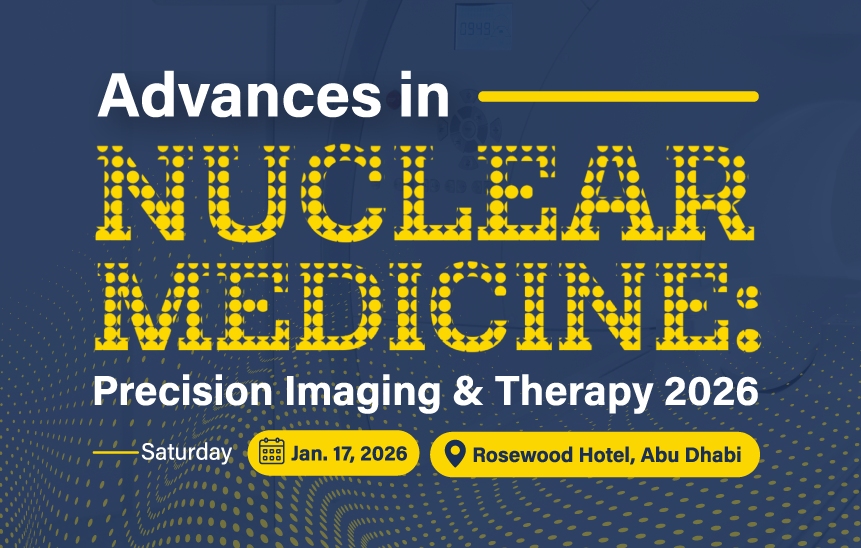 Advances in
NUCLEAR MEDICINE:
Precision Imaging & Therapy 2026

Saturday Jan. 17, 2026 Rosewood Hotel, Abu Dhabi